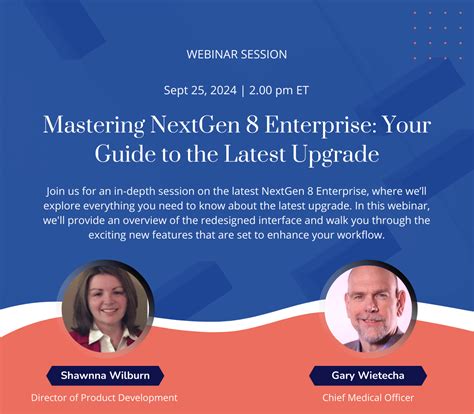 WEBINAR SESSION

Sept 25, 2024 | 2.00 pm ET

Mastering NextGen 8 Enterprise: Your Guide to the Latest Upgrade

Join us for an in-depth session on the latest NextGen 8 Enterprise, where we'll explore everything you need to know about the latest upgrade. In this webinar, we'll provide an overview of the redesigned interface and walk you through the exciting new features that are set to enhance your workflow.

Shawnna Wilburn

Director of Product Development

Gary Wietecha

Chief Medical Officer